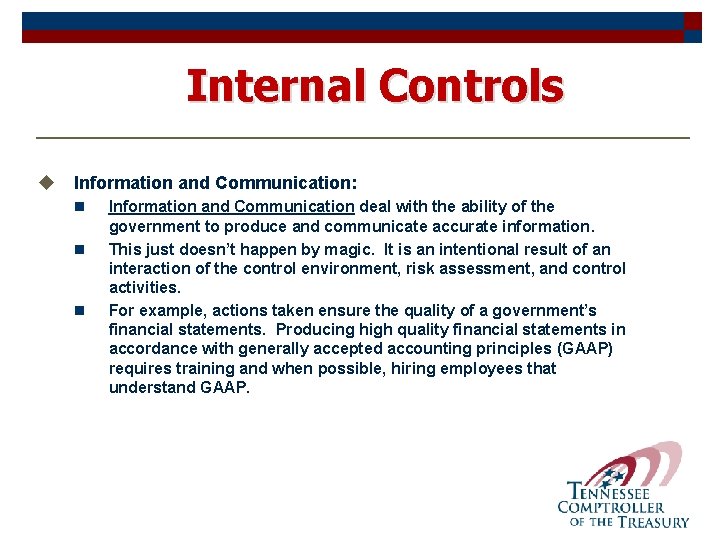 Internal Controls

Information and Communication:

Information and Communication deal with the ability of the government to produce and communicate accurate information.

This just doesn't happen by magic. It is an intentional result of an interaction of the control environment, risk assessment, and control activities.

For example, actions taken ensure the quality of a government's financial statements. Producing high quality financial statements in accordance with generally accepted accounting principles (GAAP) requires training and when possible, hiring employees that understand GAAP.

TENNESSEE
COMPTROLLER
OF THE TREASURY